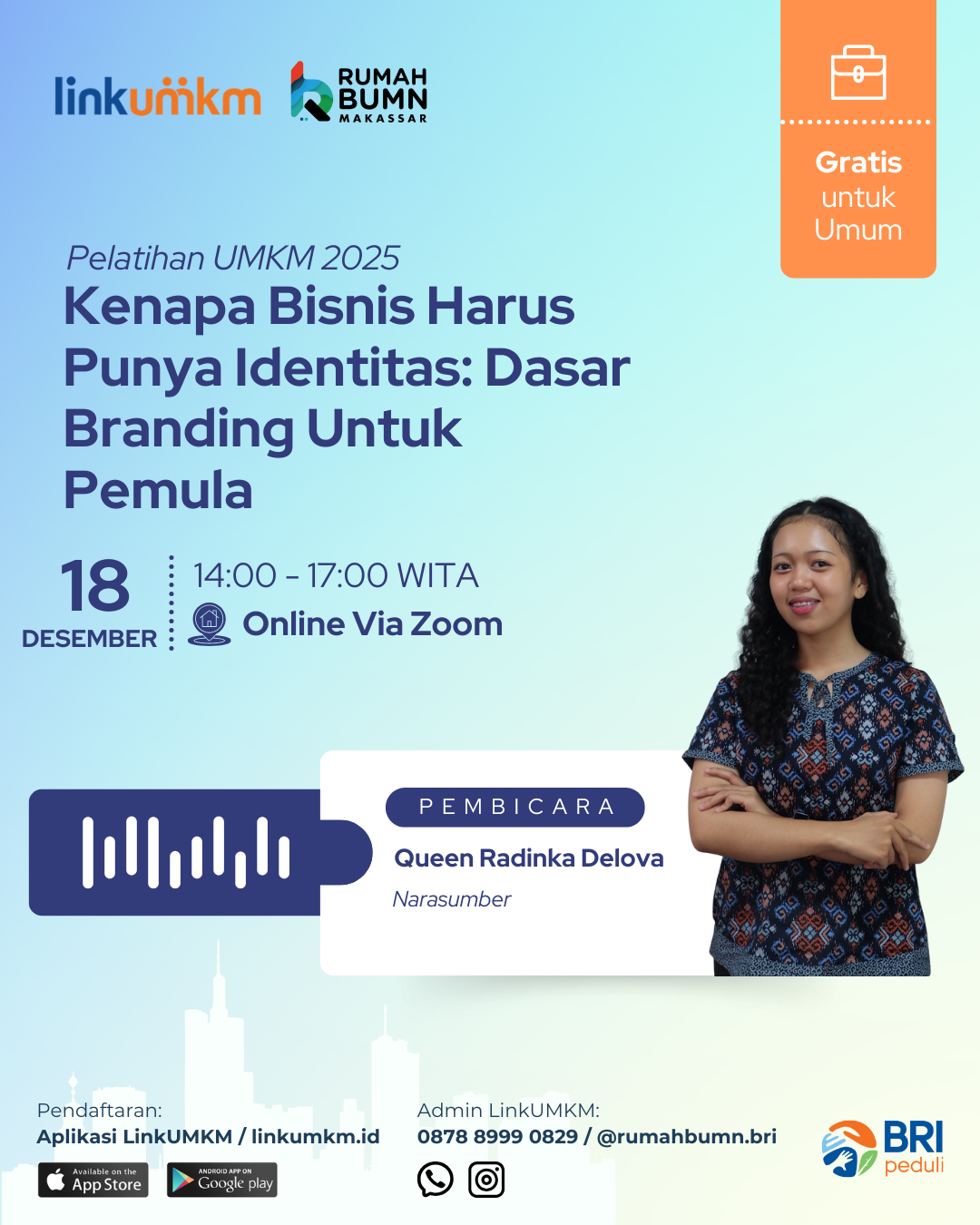 linkumkm

RUMAH BUMN MAKASSAR

Gratis untuk Umum

Pelatihan UMKM 2025

Kenapa Bisnis Harus Punya Identitas: Dasar Branding Untuk Pemula

18 DESEMBER

14:00 - 17:00 WITA

Online Via Zoom

PEMBICARA

Queen Radinka Delova

Narasumber

Pendaftaran:
Aplikasi LinkUMKM / linkumkm.id

Available on the App Store

ANDROID APP ON Google play

Admin LinkUMKM:
0878 8999 0829 / @rumahbumn.bri

BRI peduli